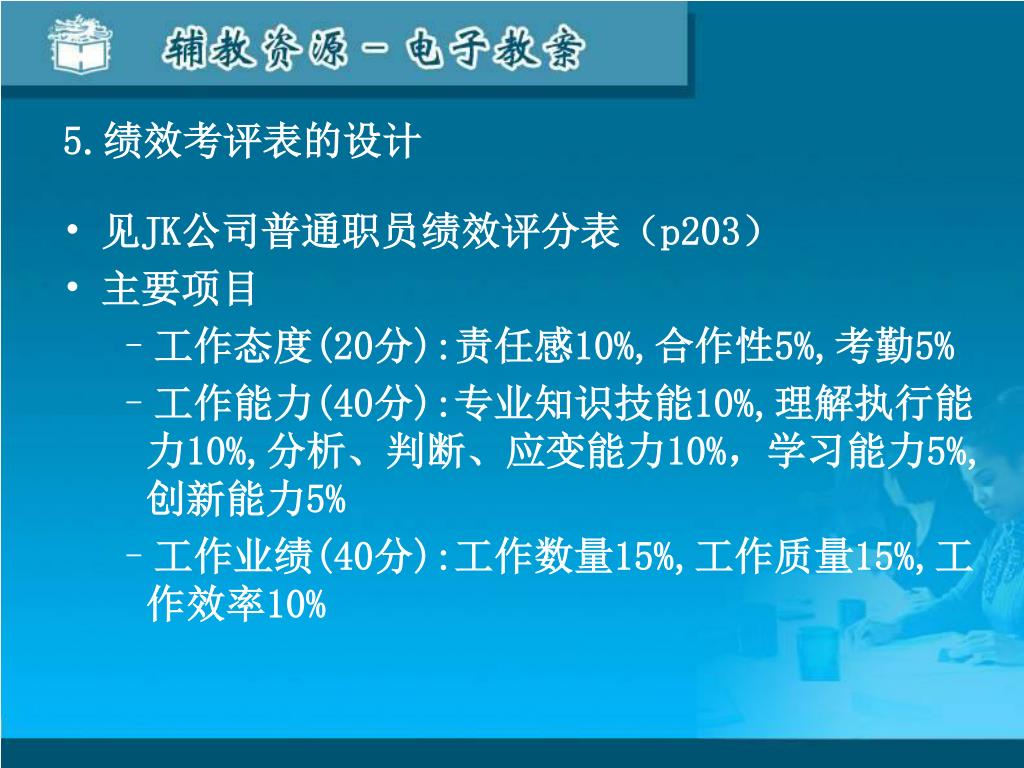 辅教资源－电子教案

5.绩效考评表的设计

• 见JK公司普通职员绩效评分表（p203）
• 主要项目
  – 工作态度(20分):责任感10%,合作性5%,考勤5%
  – 工作能力(40分):专业知识技能10%,理解执行能力10%,分析、判断、应变能力10%，学习能力5%,创新能力5%
  – 工作业绩(40分):工作数量15%,工作质量15%,工作效率10%